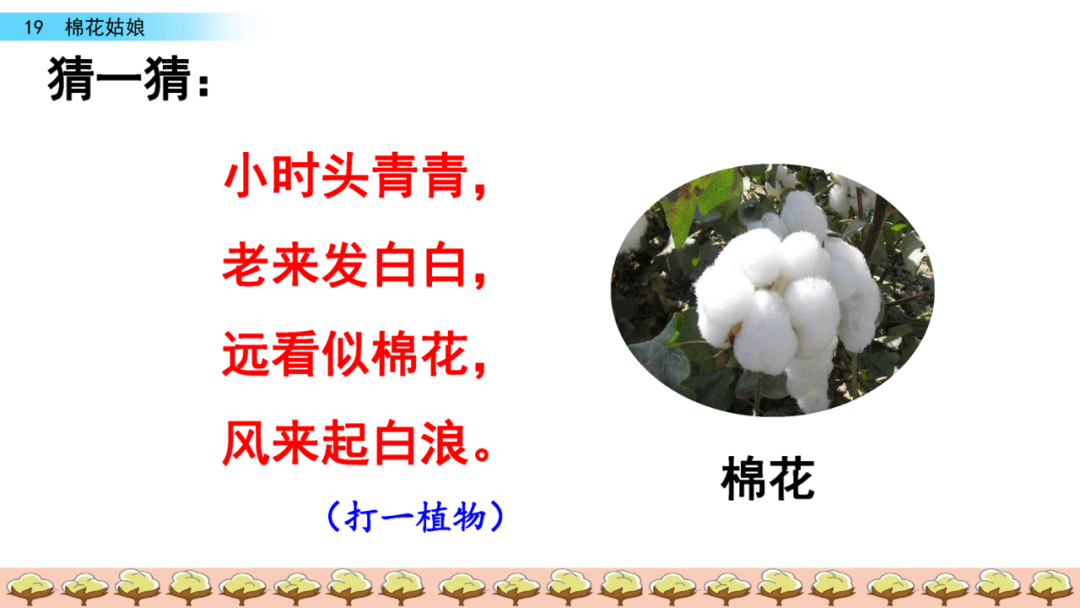 19 棉花姑娘

猜一猜：

小时头青青，
老来发白白，
远看似棉花，
风来起白浪。

（打一植物）

棉花